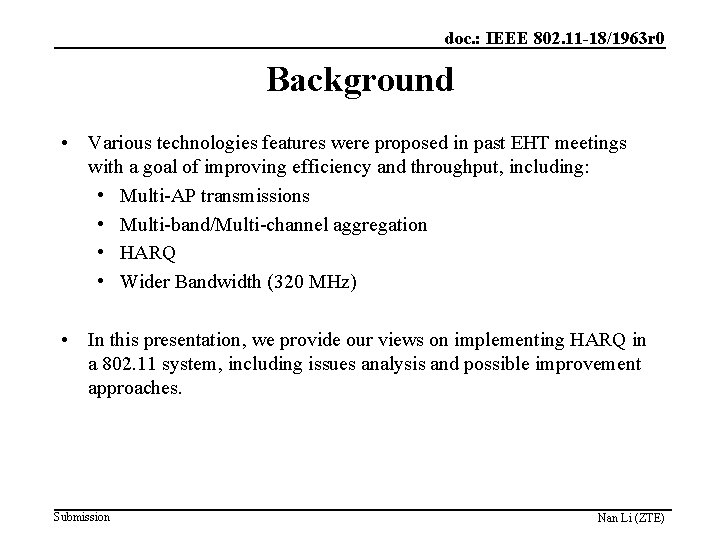 doc.: IEEE 802.11-18/1963r0

Background

• Various technologies features were proposed in past EHT meetings with a goal of improving efficiency and throughput, including:
  • Multi-AP transmissions
  • Multi-band/Multi-channel aggregation
  • HARQ
  • Wider Bandwidth (320 MHz)

• In this presentation, we provide our views on implementing HARQ in a 802.11 system, including issues analysis and possible improvement approaches.

Submission

Nan Li (ZTE)